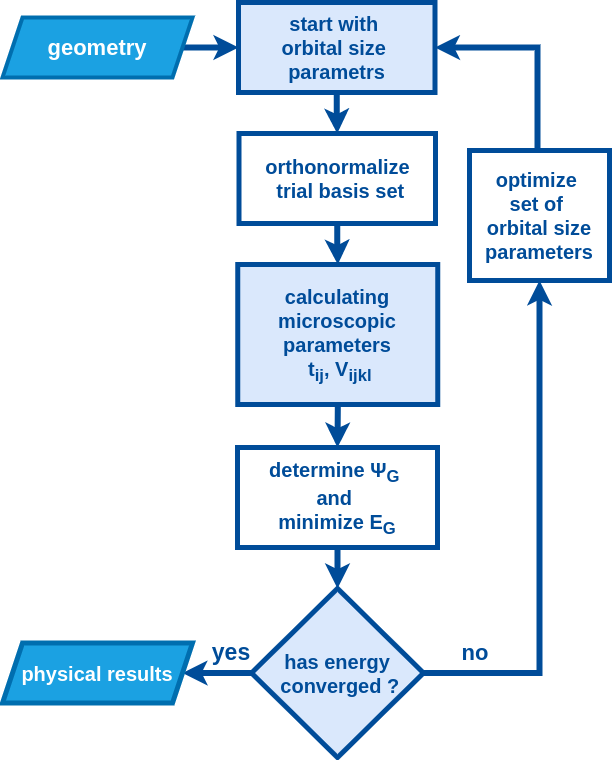 geometry

start with orbital size parametrs

orthonormalize trial basis set

calculating microscopic parameters $t_{ij}$, $V_{ijkl}$

determine $\Psi_G$ and minimize $E_G$

has energy converged ?

yes

physical results

no

optimize set of orbital size parameters